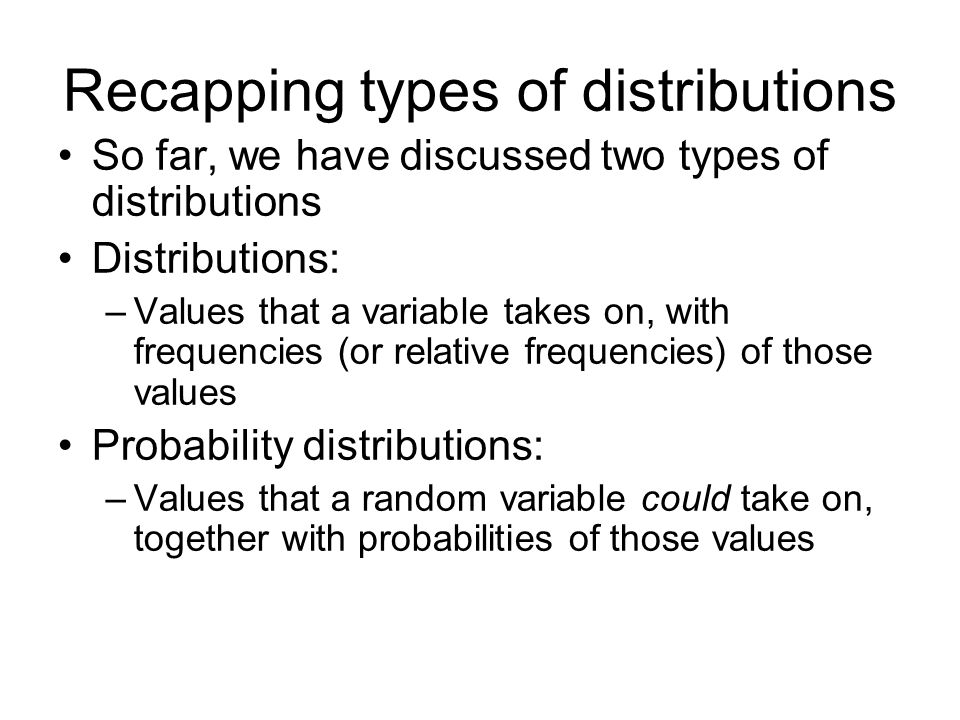 Recapping types of distributions

• So far, we have discussed two types of distributions

• Distributions:

– Values that a variable takes on, with frequencies (or relative frequencies) of those values

• Probability distributions:

– Values that a random variable could take on, together with probabilities of those values